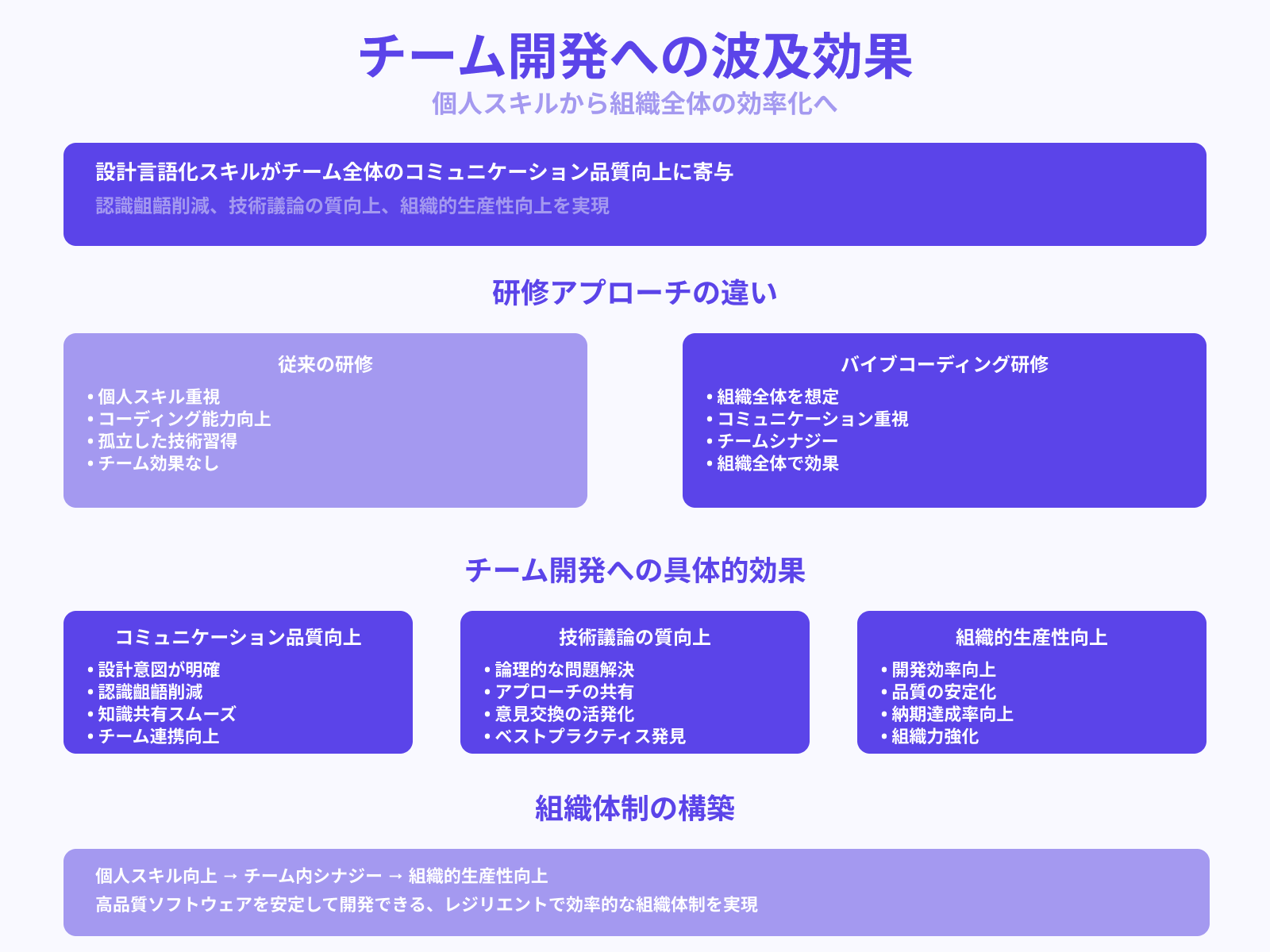 チーム開発への波及効果
個人スキルから組織全体の効率化へ

設計言語化スキルがチーム全体のコミュニケーション品質向上に寄与
認識齟齬削減、技術議論の質向上、組織的生産性向上を実現

研修アプローチの違い

従来の研修
• 個人スキル重視
• コーディング能力向上
• 孤立した技術習得
• チーム効果なし

バイブコーディング研修
• 組織全体を想定
• コミュニケーション重視
• チームシナジー
• 組織全体で効果

チーム開発への具体的効果

コミュニケーション品質向上
• 設計意図が明確
• 認識齟齬削減
• 知識共有スムーズ
• チーム連携向上

技術議論の質向上
• 論理的な問題解決
• アプローチの共有
• 意見交換の活発化
• ベストプラクティス発見

組織的生産性向上
• 開発効率向上
• 品質の安定化
• 納期達成率向上
• 組織力強化

組織体制の構築

個人スキル向上 → チーム内シナジー → 組織的生産性向上
高品質ソフトウェアを安定して開発できる、レジリエントで効率的な組織体制を実現